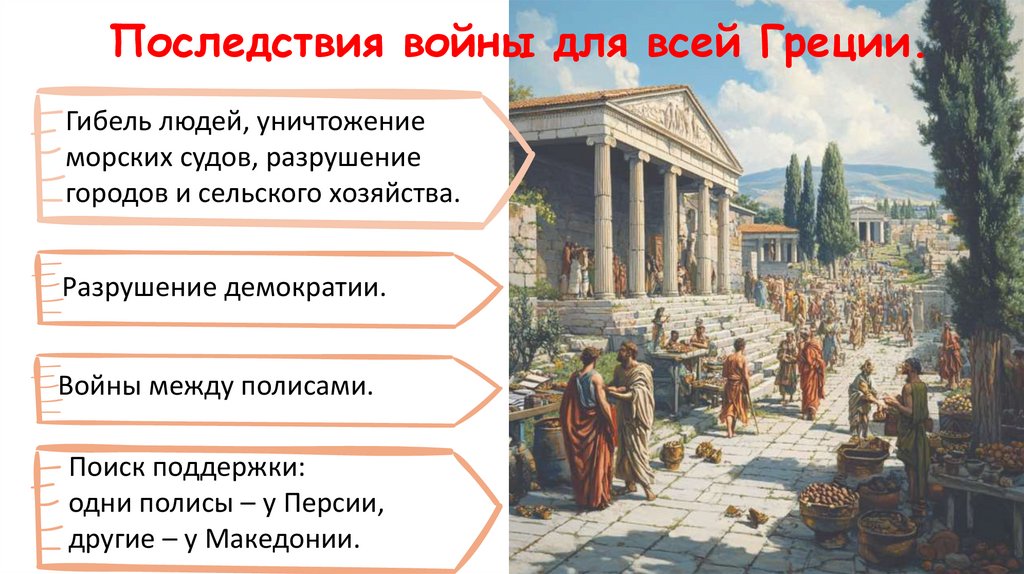 Последствия войны для всей Греции.

Гибель людей, уничтожение морских судов, разрушение городов и сельского хозяйства.

Разрушение демократии.

Войны между полисами.

Поиск поддержки:
одни полисы – у Персии,
другие – у Македонии.